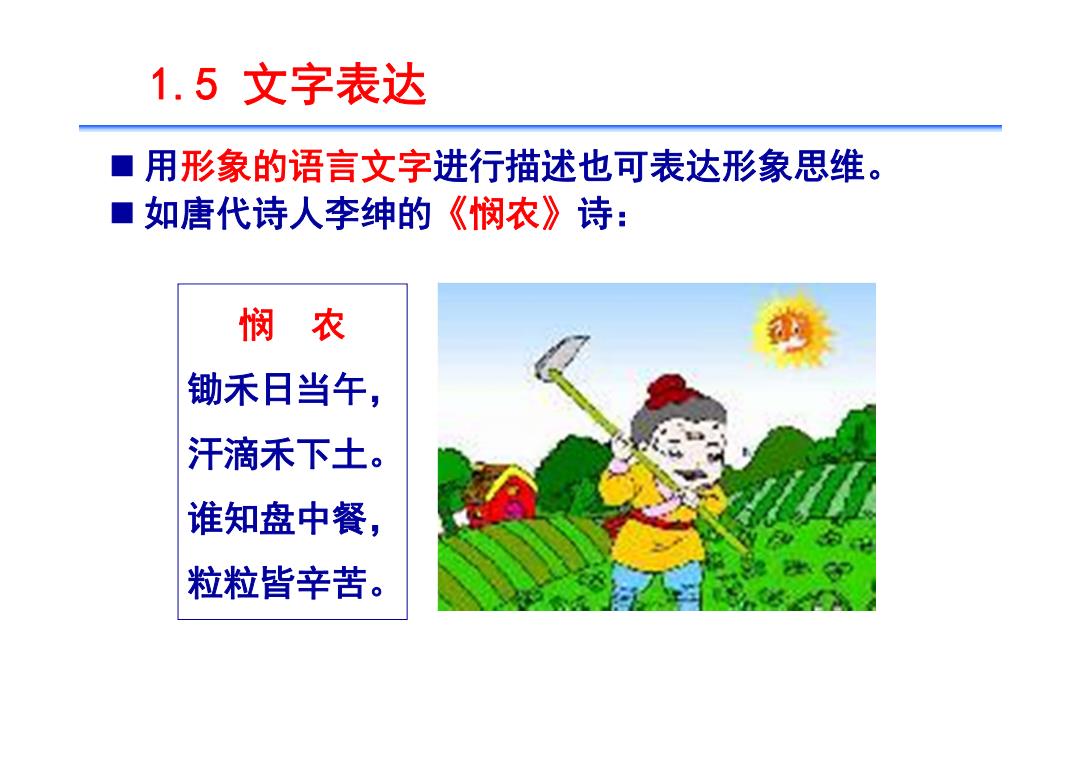 1.5 文字表达

■ 用形象的语言文字进行描述也可表达形象思维。
■ 如唐代诗人李绅的《悯农》诗：

悯 农

锄禾日当午，
汗滴禾下土。
谁知盘中餐，
粒粒皆辛苦。